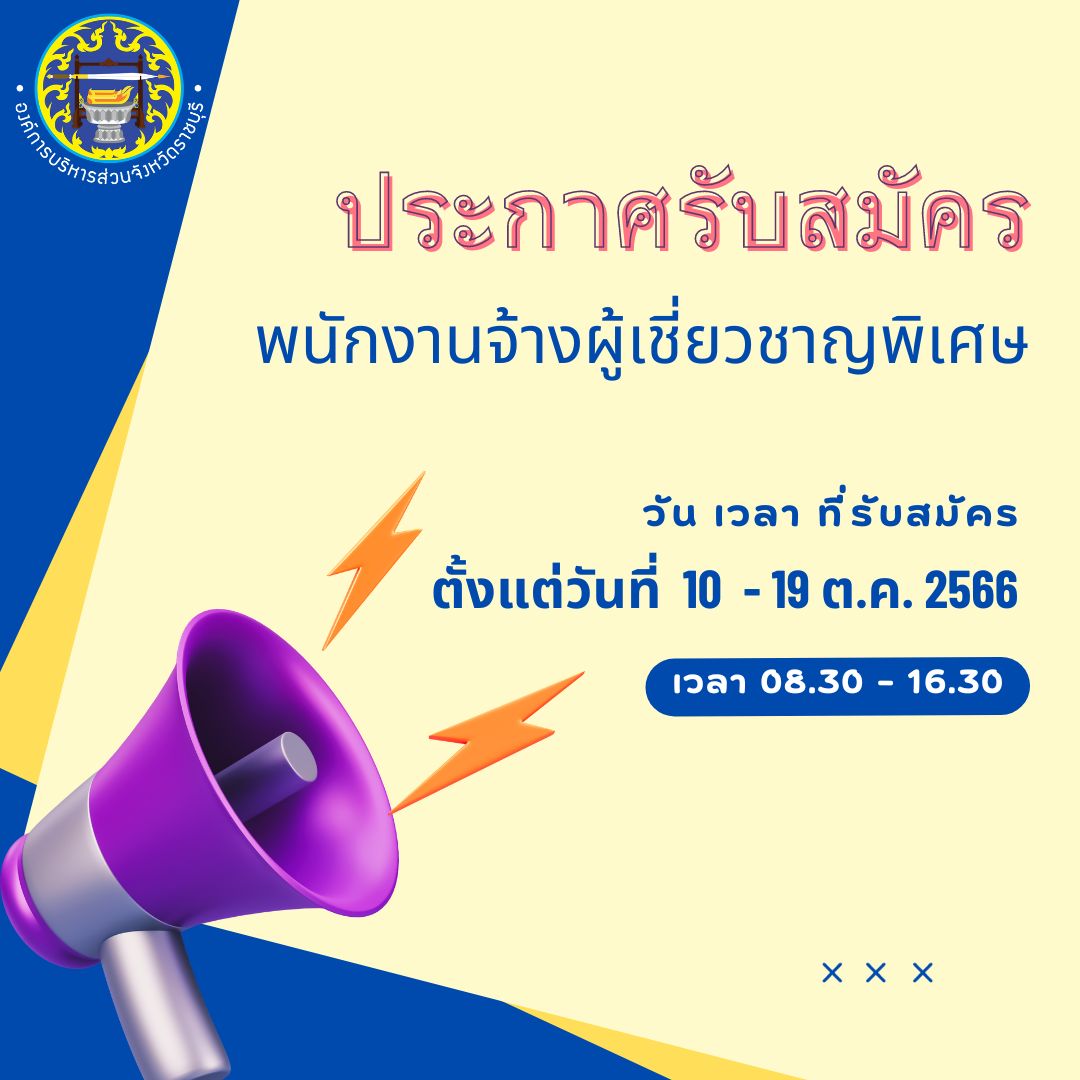 องค์การบริหารส่วนจังหวัดราชบุรี

ประกาศรับสมัคร

พนักงานจ้างผู้เชี่ยวชาญพิเศษ

วัน เวลา ที่รับสมัคร

ตั้งแต่วันที่ 10 - 19 ต.ค. 2566

เวลา 08.30 - 16.30

× × ×